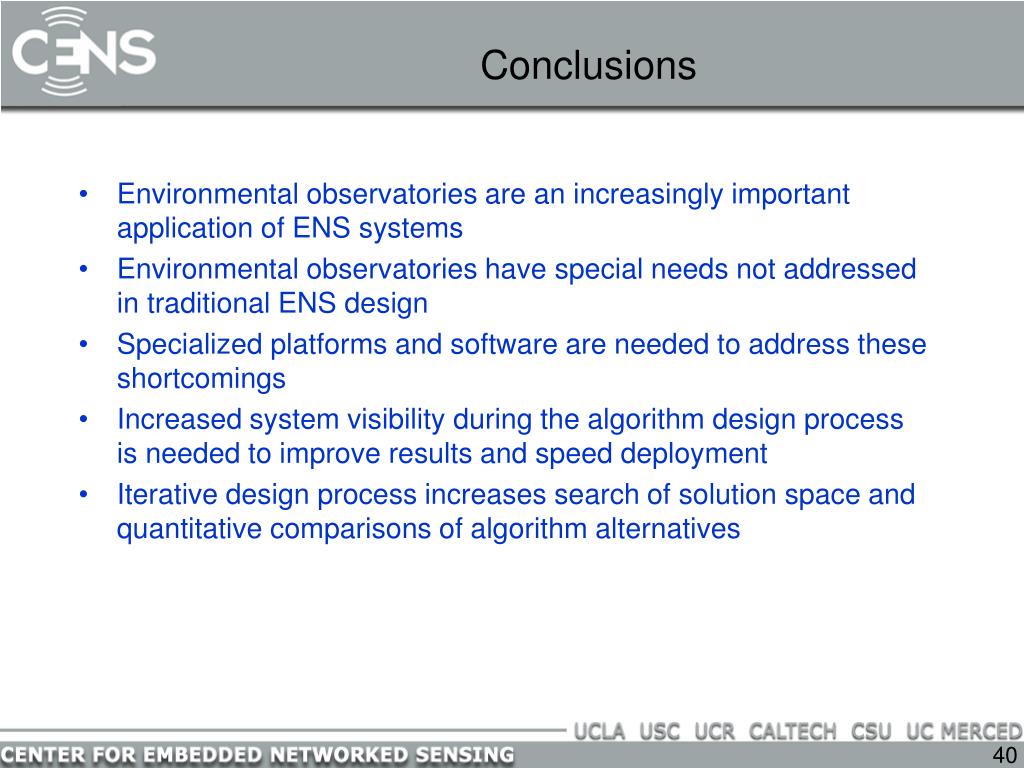 CENS

Conclusions

• Environmental observatories are an increasingly important application of ENS systems
• Environmental observatories have special needs not addressed in traditional ENS design
• Specialized platforms and software are needed to address these shortcomings
• Increased system visibility during the algorithm design process is needed to improve results and speed deployment
• Iterative design process increases search of solution space and quantitative comparisons of algorithm alternatives

UCLA USC UCR CALTECH CSU UC MERCED

CENTER FOR EMBEDDED NETWORKED SENSING

40